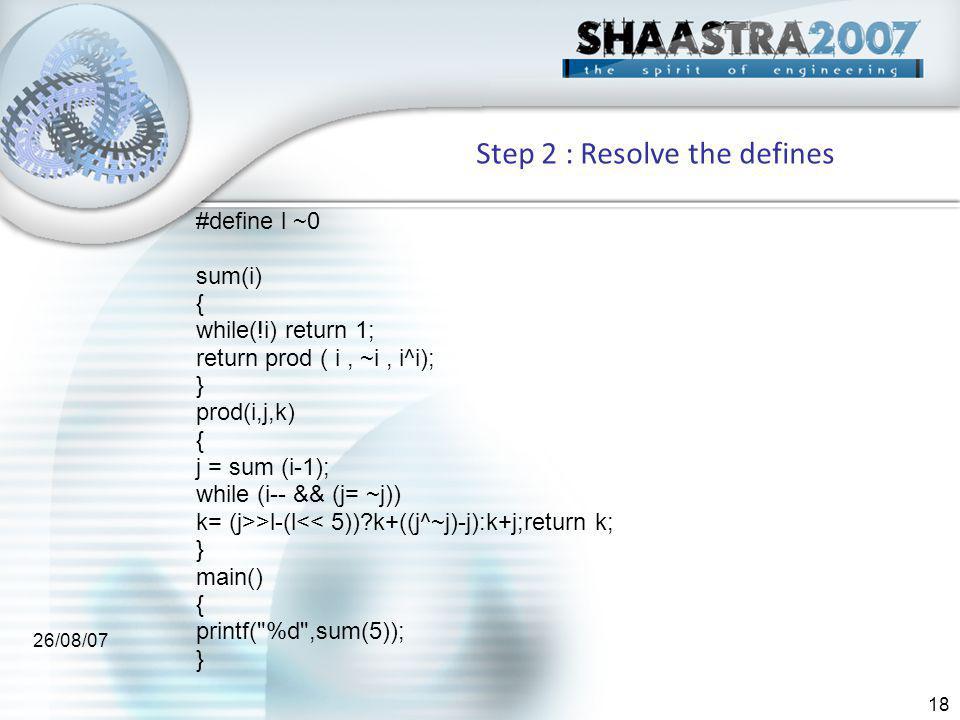 SHAASTRA2007
the spirit of engineering

Step 2 : Resolve the defines

#define l ~0

sum(i)
{
while(!i) return 1;
return prod ( i , ~i , i^i);
}
prod(i,j,k)
{
j = sum (i-1);
while (i-- && (j= ~j))
k= (j>>l-(l<< 5))?k+((j^~j)-j):k+j;return k;
}
main()
{
printf("%d",sum(5));
}

26/08/07

18